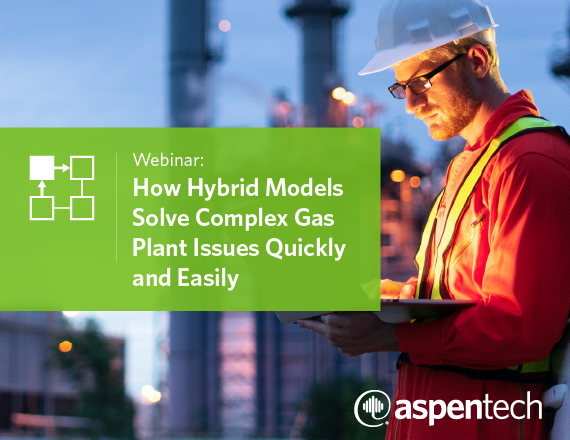 Webinar:
How Hybrid Models Solve Complex Gas Plant Issues Quickly and Easily

aspentech